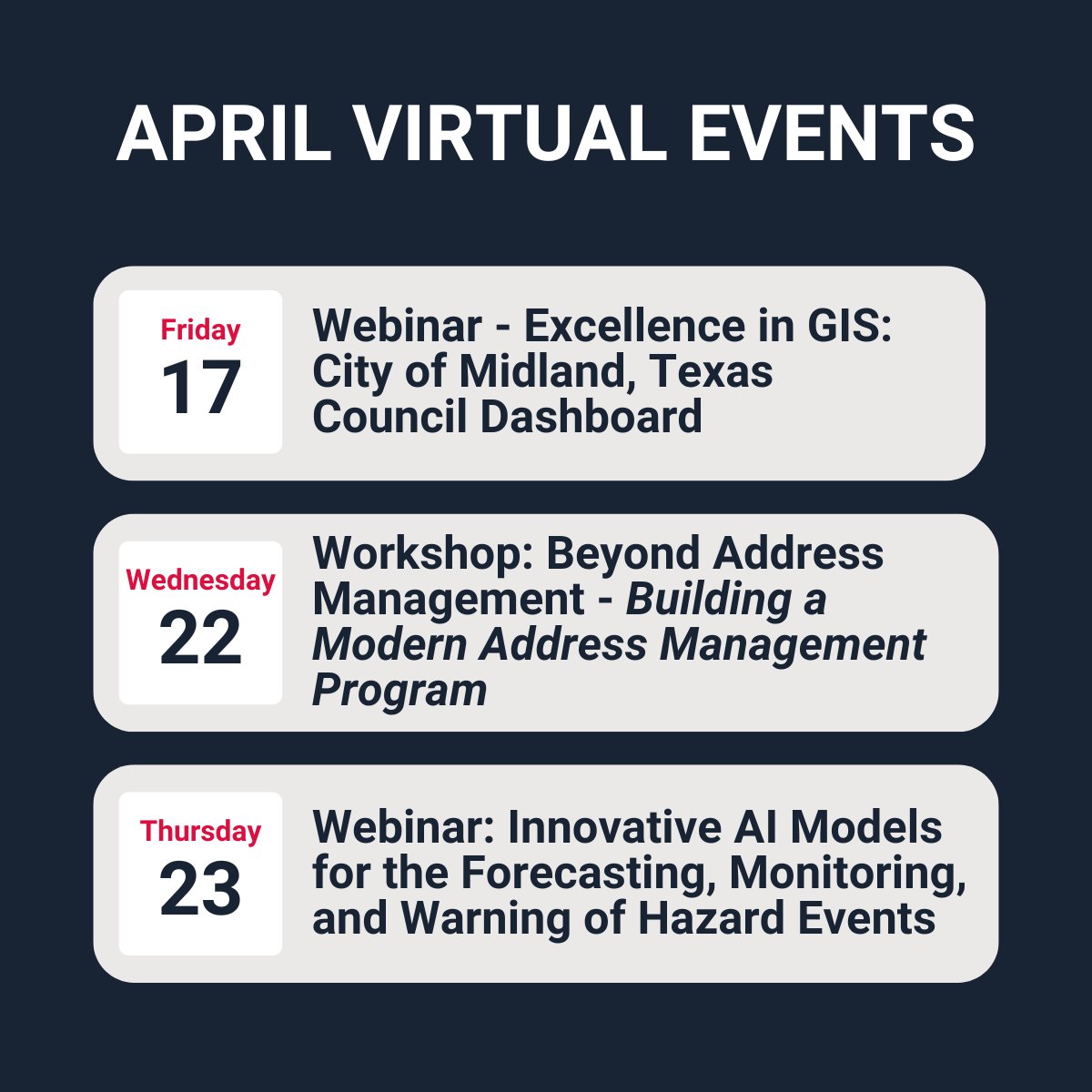 APRIL VIRTUAL EVENTS

Friday
17

Webinar - Excellence in GIS: City of Midland, Texas Council Dashboard

Wednesday
22

Workshop: Beyond Address Management - Building a Modern Address Management Program

Thursday
23

Webinar: Innovative AI Models for the Forecasting, Monitoring, and Warning of Hazard Events